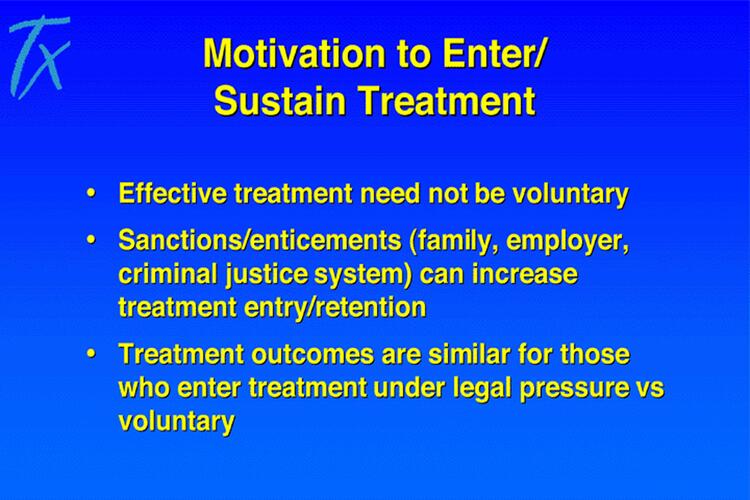 Tx

Motivation to Enter/ Sustain Treatment

• Effective treatment need not be voluntary
• Sanctions/enticements (family, employer, criminal justice system) can increase treatment entry/retention
• Treatment outcomes are similar for those who enter treatment under legal pressure vs voluntary